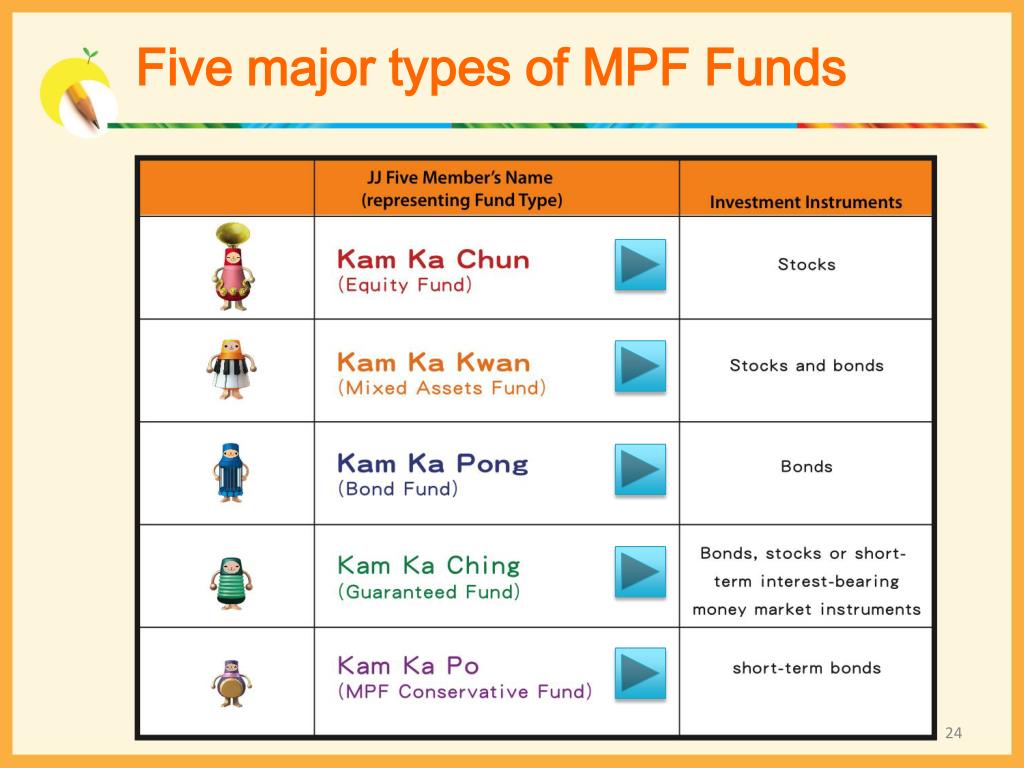 Five major types of MPF Funds

| | JJ Five Member's Name (representing Fund Type) | Investment Instruments |
|---|---|---|
| | Kam Ka Chun (Equity Fund) | Stocks |
| | Kam Ka Kwan (Mixed Assets Fund) | Stocks and bonds |
| | Kam Ka Pong (Bond Fund) | Bonds |
| | Kam Ka Ching (Guaranteed Fund) | Bonds, stocks or short-term interest-bearing money market instruments |
| | Kam Ka Po (MPF Conservative Fund) | short-term bonds |

24